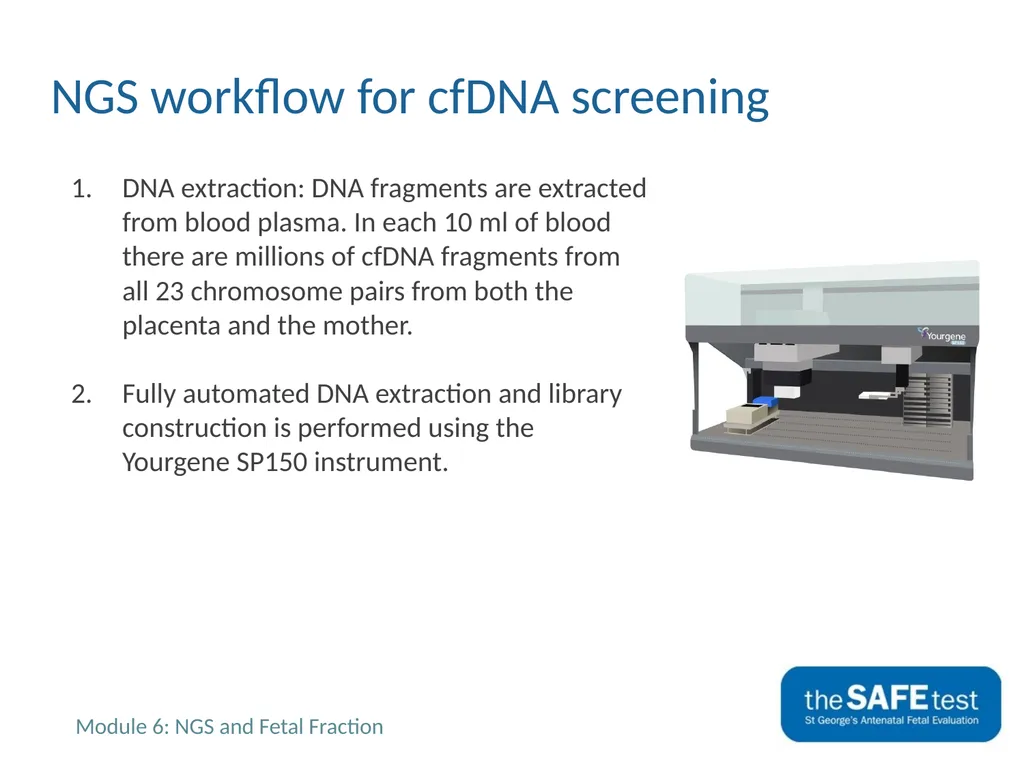 NGS workflow for cfDNA screening

1. DNA extraction: DNA fragments are extracted from blood plasma. In each 10 ml of blood there are millions of cfDNA fragments from all 23 chromosome pairs from both the placenta and the mother.

2. Fully automated DNA extraction and library construction is performed using the Yourgene SP150 instrument.

Yourgene

Module 6: NGS and Fetal Fraction

the SAFE test
St George's Antenatal Fetal Evaluation